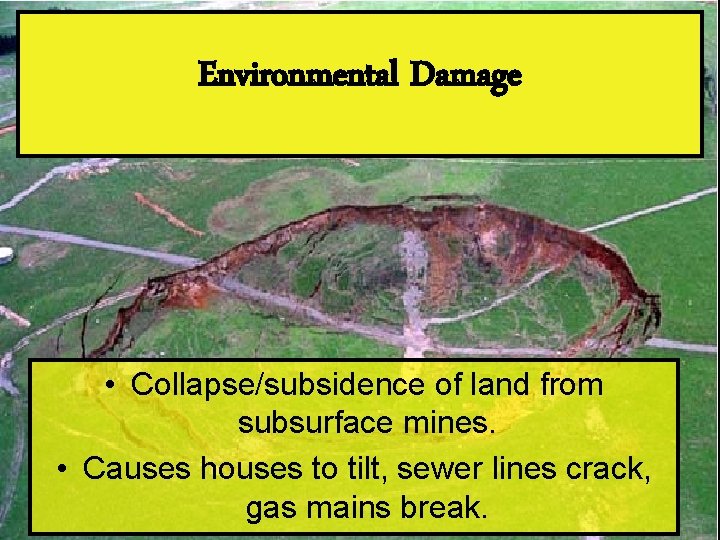 Environmental Damage

• Collapse/subsidence of land from subsurface mines.

• Causes houses to tilt, sewer lines crack, gas mains break.